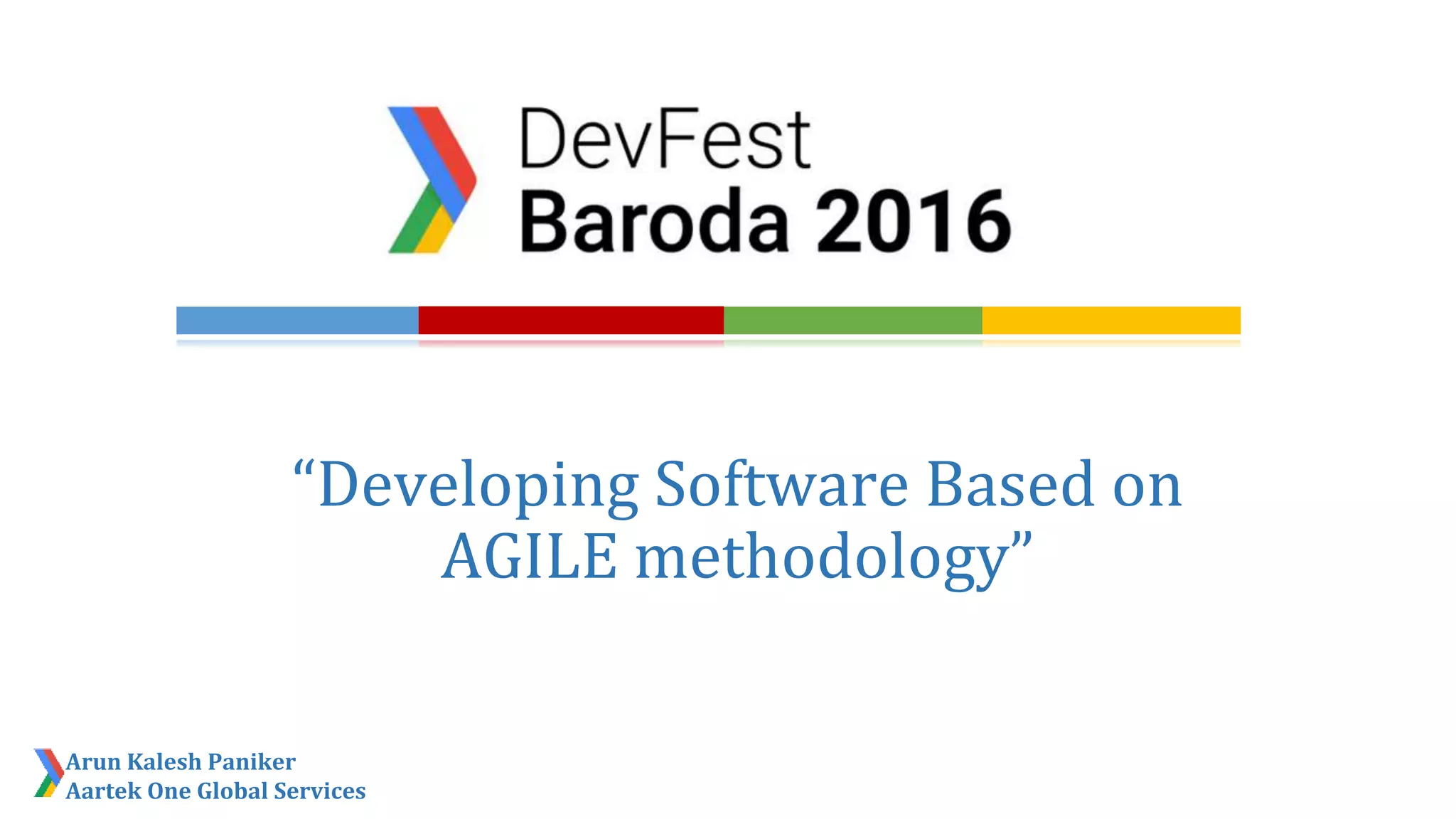 DevFest
Baroda 2016

“Developing Software Based on AGILE methodology”

Arun Kalesh Paniker
Aartek One Global Services